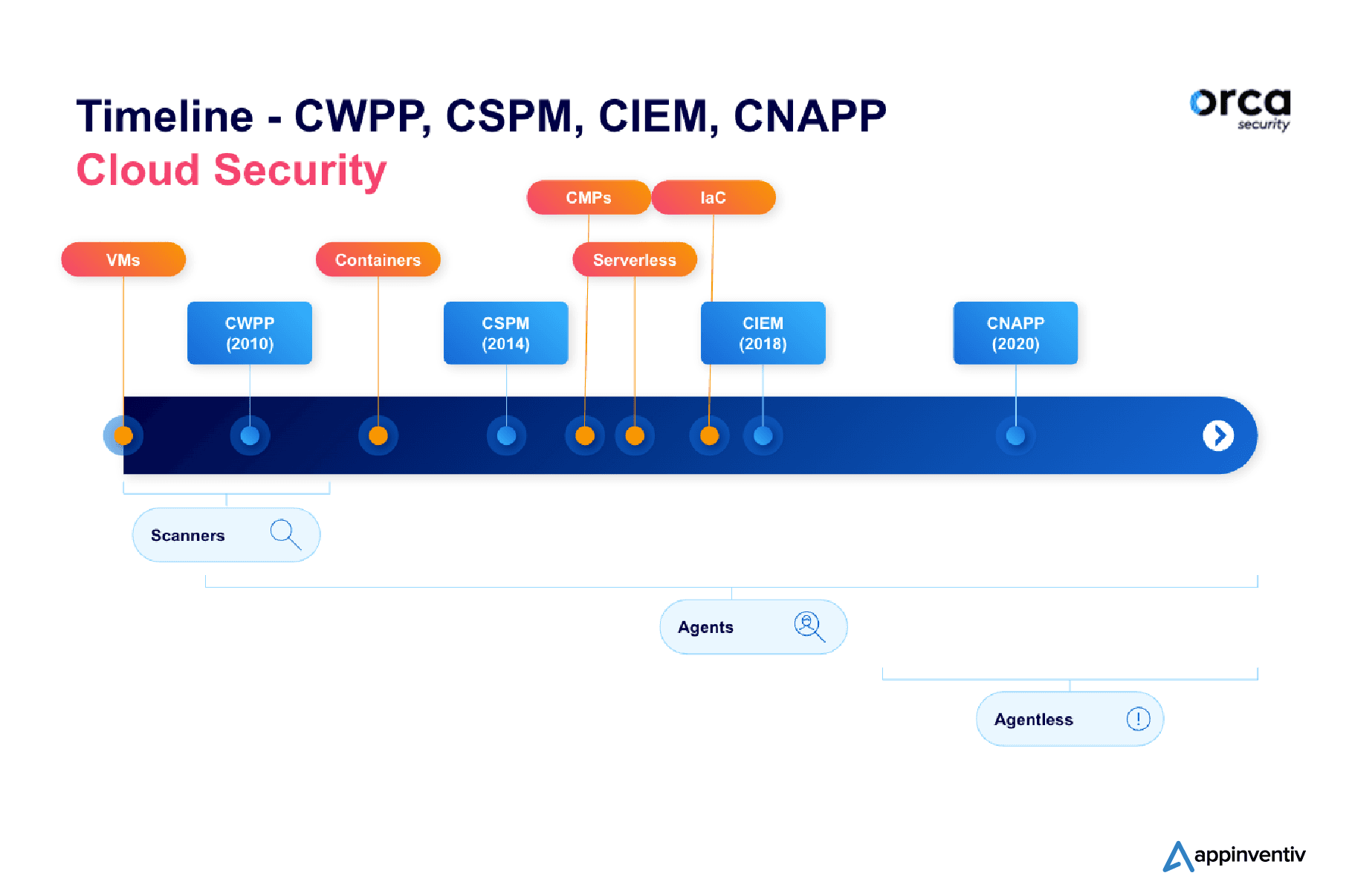 Timeline - CWPP, CSPM, CIEM, CNAPP
Cloud Security

orca security

CMPs
IaC
VMs
Containers
Serverless

CWPP (2010)
CSPM (2014)
CIEM (2018)
CNAPP (2020)

Scanners
Agents
Agentless

appinventiv